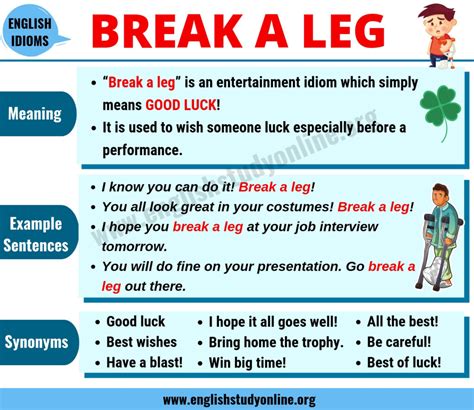 ENGLISH IDIOMS

BREAK A LEG

Meaning

• "Break a leg" is an entertainment idiom which simply means GOOD LUCK!
• It is used to wish someone luck especially before a performance.

www.englishstudyonline.org

Example Sentences

• I know you can do it! Break a leg!
• You all look great in your costumes! Break a leg!
• I hope you break a leg at your job interview tomorrow.
• You will do fine on your presentation. Go break a leg out there.

Synonyms

• Good luck
• Best wishes
• Have a blast!

• I hope it all goes well!
• Bring home the trophy.
• Win big time!

• All the best!
• Be careful!
• Best of luck!

www.englishstudyonline.org